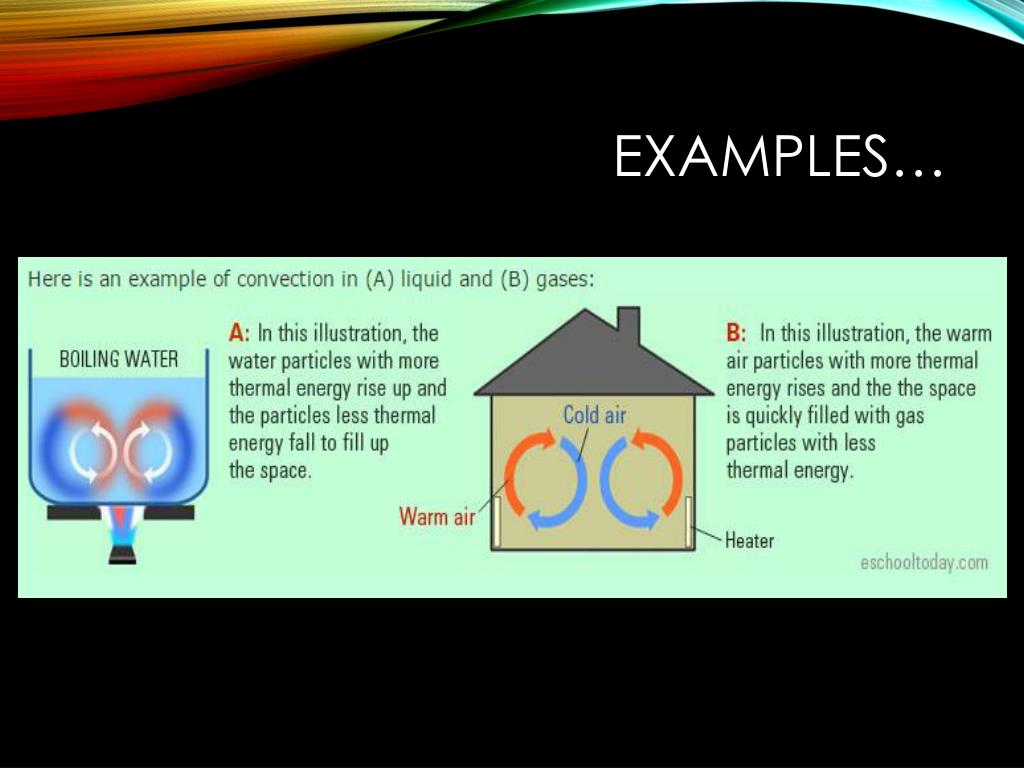 EXAMPLES…

Here is an example of convection in (A) liquid and (B) gases:

BOILING WATER

A: In this illustration, the water particles with more thermal energy rise up and the particles less thermal energy fall to fill up the space.

Cold air

Warm air

Heater

B: In this illustration, the warm air particles with more thermal energy rises and the the space is quickly filled with gas particles with less thermal energy.

eschooltoday.com